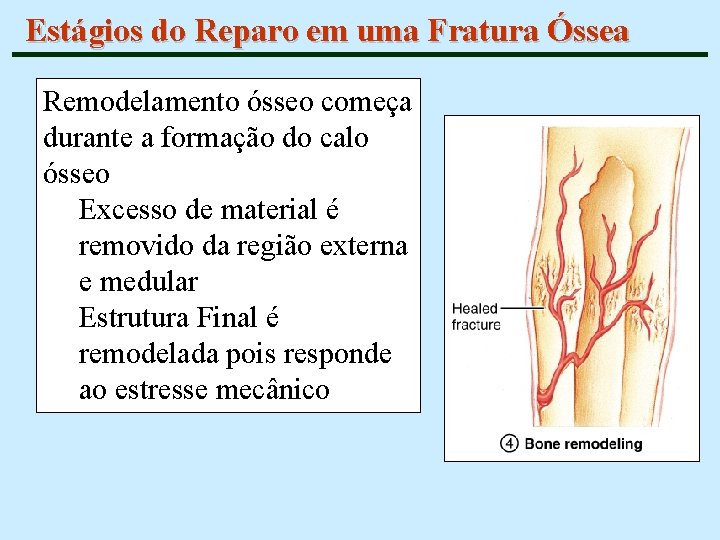 Estágios do Reparo em uma Fratura Óssea

Remodelamento ósseo começa durante a formação do calo ósseo

Excesso de material é removido da região externa e medular

Estrutura Final é remodelada pois responde ao estresse mecânico

Healed fracture

④ Bone remodeling